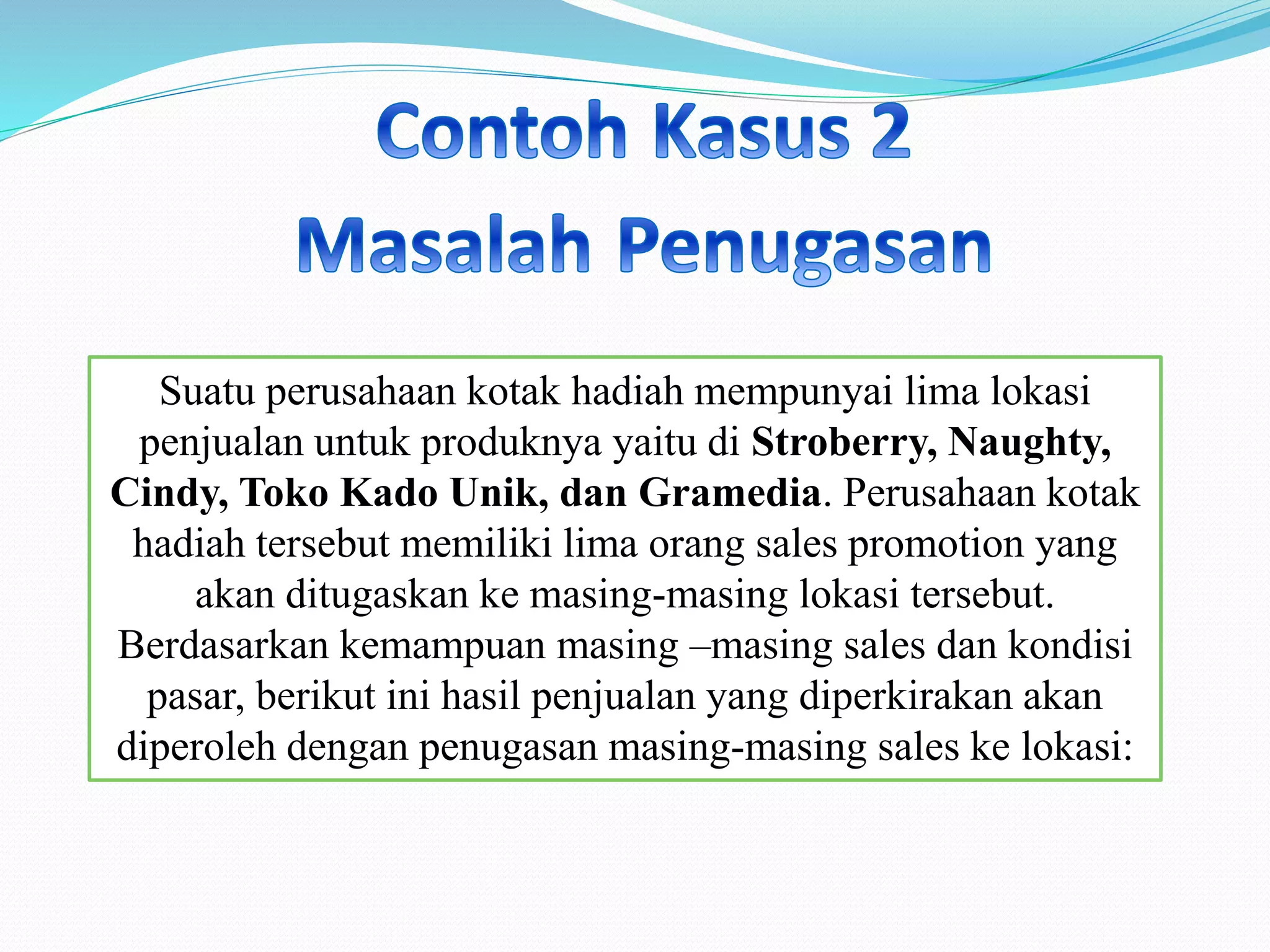 Contoh Kasus 2
Masalah Penugasan

Suatu perusahaan kotak hadiah mempunyai lima lokasi penjualan untuk produknya yaitu di Stroberry, Naughty, Cindy, Toko Kado Unik, dan Gramedia. Perusahaan kotak hadiah tersebut memiliki lima orang sales promotion yang akan ditugaskan ke masing-masing lokasi tersebut. Berdasarkan kemampuan masing –masing sales dan kondisi pasar, berikut ini hasil penjualan yang diperkirakan akan diperoleh dengan penugasan masing-masing sales ke lokasi: